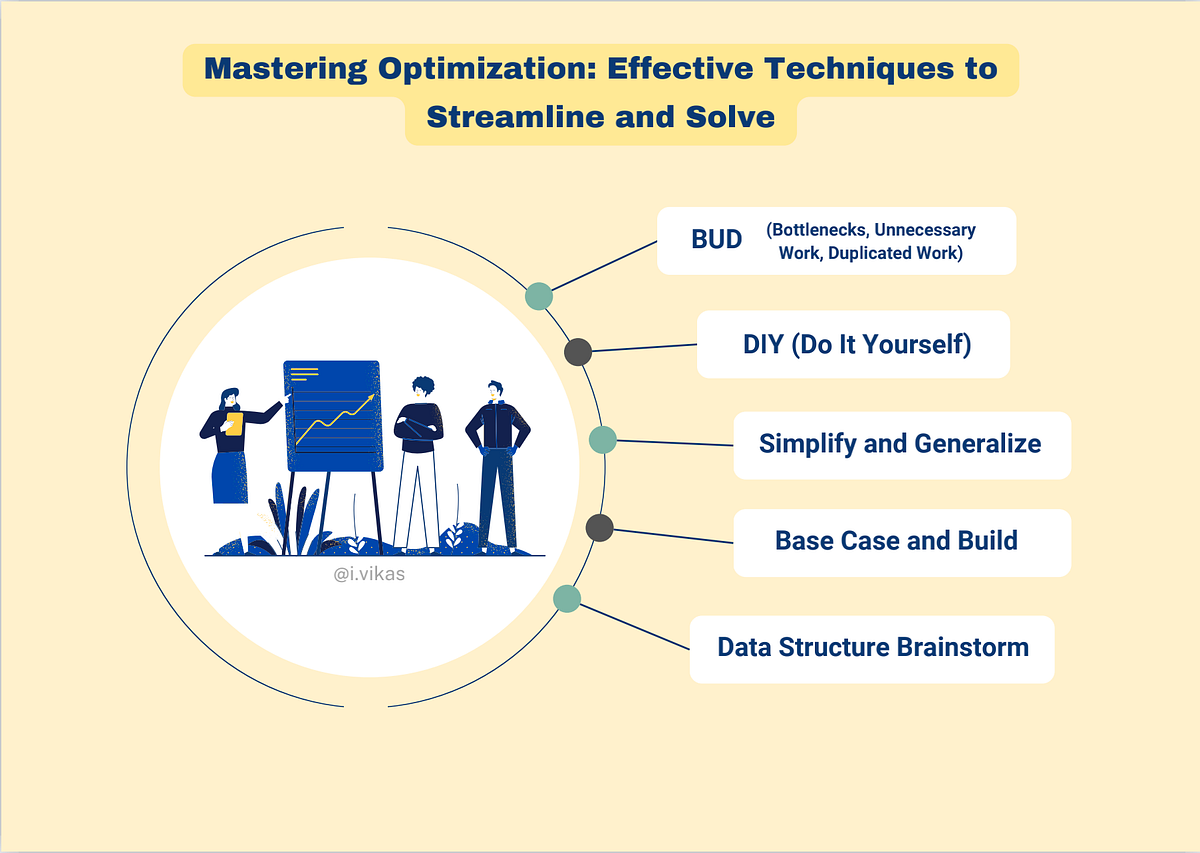 Mastering Optimization: Effective Techniques to Streamline and Solve

@i.vikas

BUD (Bottlenecks, Unnecessary Work, Duplicated Work)

DIY (Do It Yourself)

Simplify and Generalize

Base Case and Build

Data Structure Brainstorm